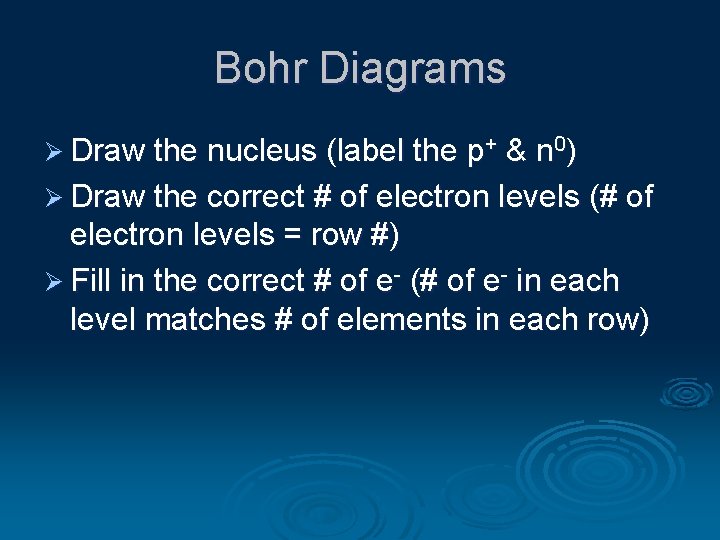 Bohr Diagrams

➢ Draw the nucleus (label the $p^+$ & $n^0$)

➢ Draw the correct # of electron levels (# of electron levels = row #)

➢ Fill in the correct # of $e^-$ (# of $e^-$ in each level matches # of elements in each row)